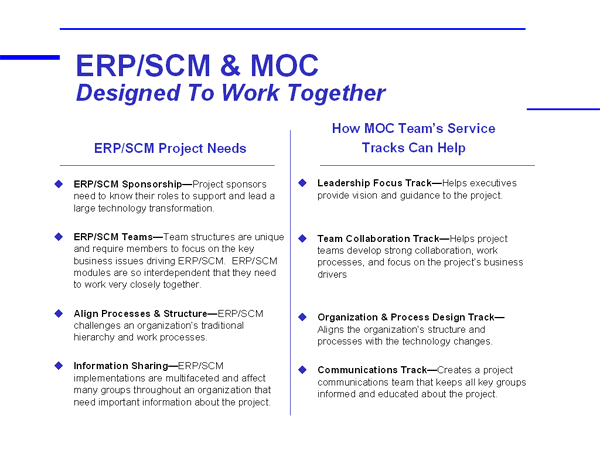 ERP/SCM & MOC
Designed To Work Together

ERP/SCM Project Needs

ERP/SCM Sponsorship—Project sponsors need to know their roles to support and lead a large technology transformation.

ERP/SCM Teams—Team structures are unique and require members to focus on the key business issues driving ERP/SCM. ERP/SCM modules are so interdependent that they need to work very closely together.

Align Processes & Structure—ERP/SCM challenges an organization's traditional hierarchy and work processes.

Information Sharing—ERP/SCM implementations are multifaceted and affect many groups throughout an organization that need important information about the project.

How MOC Team's Service Tracks Can Help

Leadership Focus Track—Helps executives provide vision and guidance to the project.

Team Collaboration Track—Helps project teams develop strong collaboration, work processes, and focus on the project's business drivers

Organization & Process Design Track—Aligns the organization's structure and processes with the technology changes.

Communications Track—Creates a project communications team that keeps all key groups informed and educated about the project.